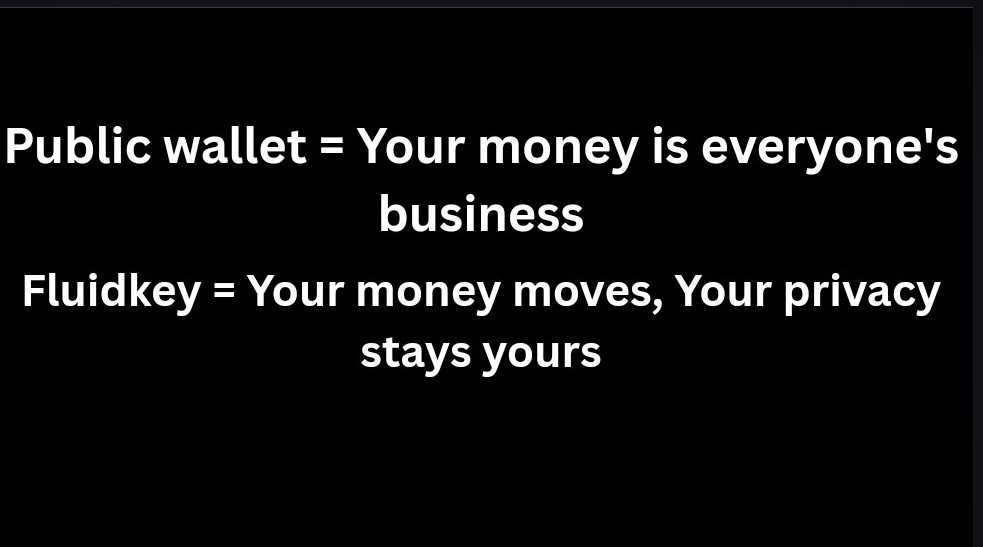 Public wallet = Your money is everyone's business

Fluidkey = Your money moves, Your privacy stays yours